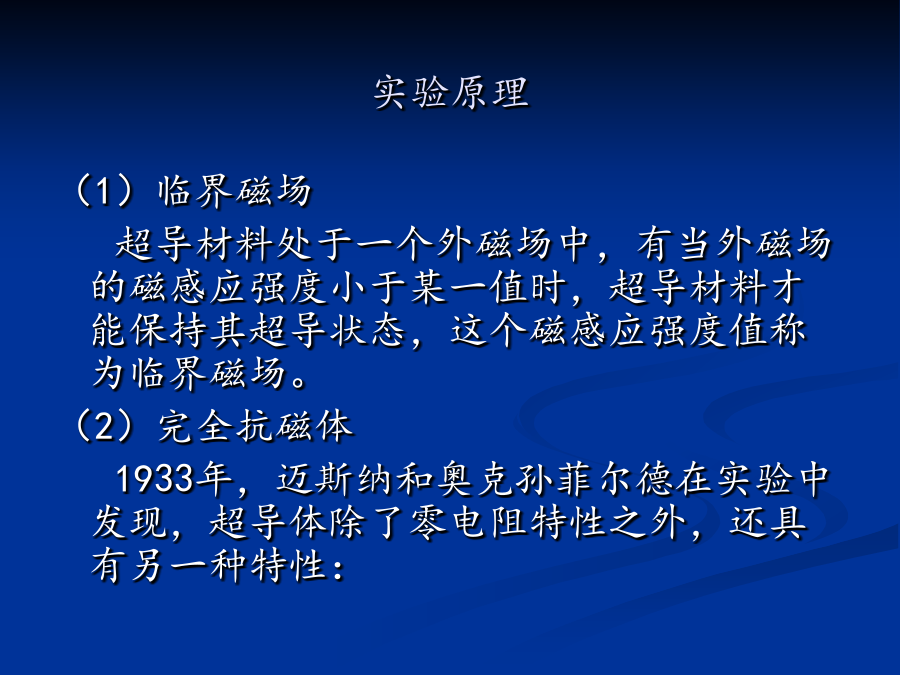 实验原理

（1）临界磁场

超导材料处于一个外磁场中，有当外磁场的磁感应强度小于某一值时，超导材料才能保持其超导状态，这个磁感应强度值称为临界磁场。

（2）完全抗磁体

1933年，迈斯纳和奥克孙菲尔德在实验中发现，超导体除了零电阻特性之外，还具有另一种特性：